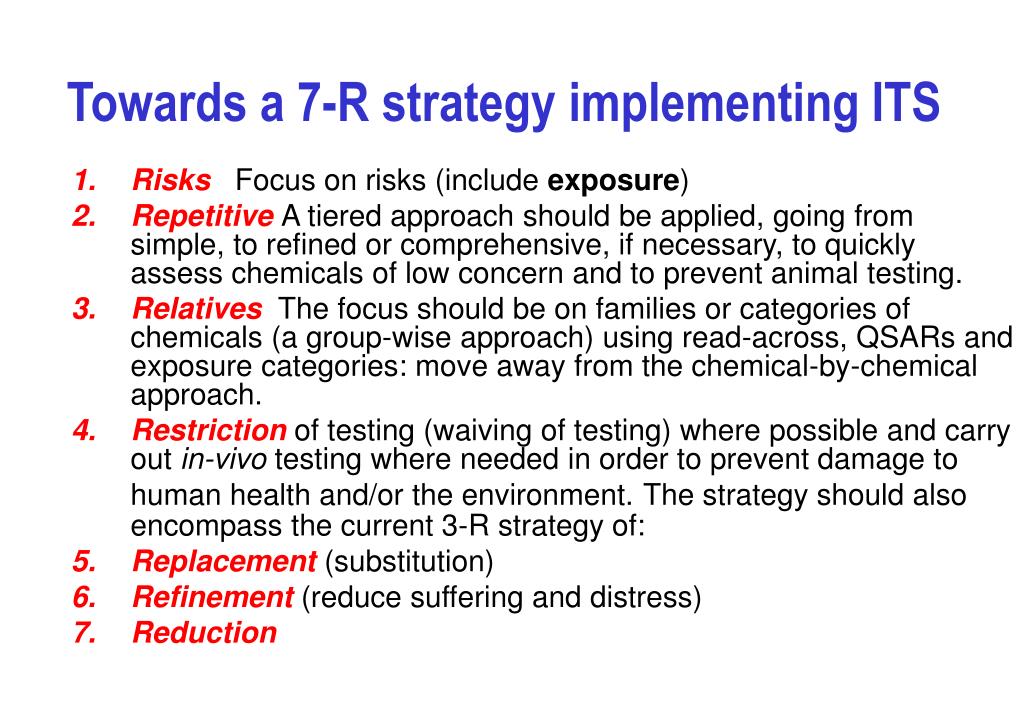 Towards a 7-R strategy implementing ITS

1. Risks Focus on risks (include exposure)
2. Repetitive A tiered approach should be applied, going from simple, to refined or comprehensive, if necessary, to quickly assess chemicals of low concern and to prevent animal testing.
3. Relatives The focus should be on families or categories of chemicals (a group-wise approach) using read-across, QSARs and exposure categories: move away from the chemical-by-chemical approach.
4. Restriction of testing (waiving of testing) where possible and carry out in-vivo testing where needed in order to prevent damage to human health and/or the environment. The strategy should also encompass the current 3-R strategy of:
5. Replacement (substitution)
6. Refinement (reduce suffering and distress)
7. Reduction